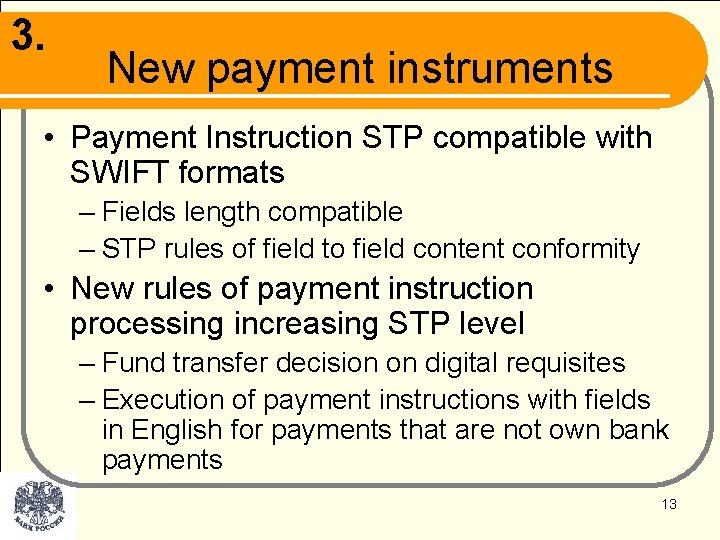 3.

New payment instruments

• Payment Instruction STP compatible with SWIFT formats
– Fields length compatible
– STP rules of field to field content conformity
• New rules of payment instruction processing increasing STP level
– Fund transfer decision on digital requisites
– Execution of payment instructions with fields in English for payments that are not own bank payments

БАНК РОССИИ

13